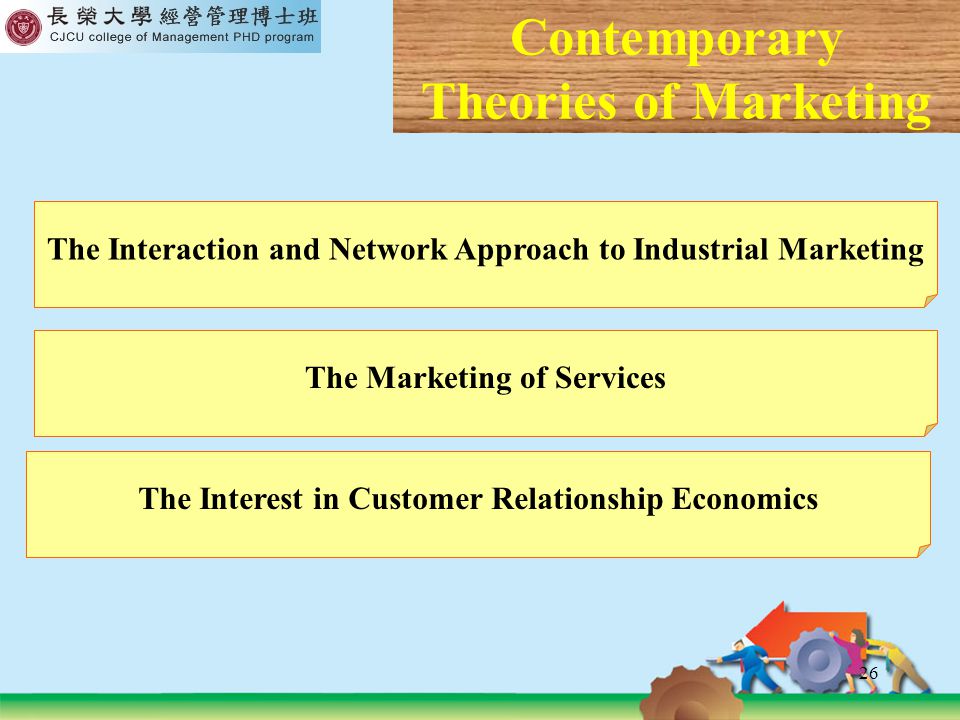 長榮大學 經營管理博士班
CJCU college of Management PHD program

Contemporary Theories of Marketing

The Interaction and Network Approach to Industrial Marketing

The Marketing of Services

The Interest in Customer Relationship Economics

26